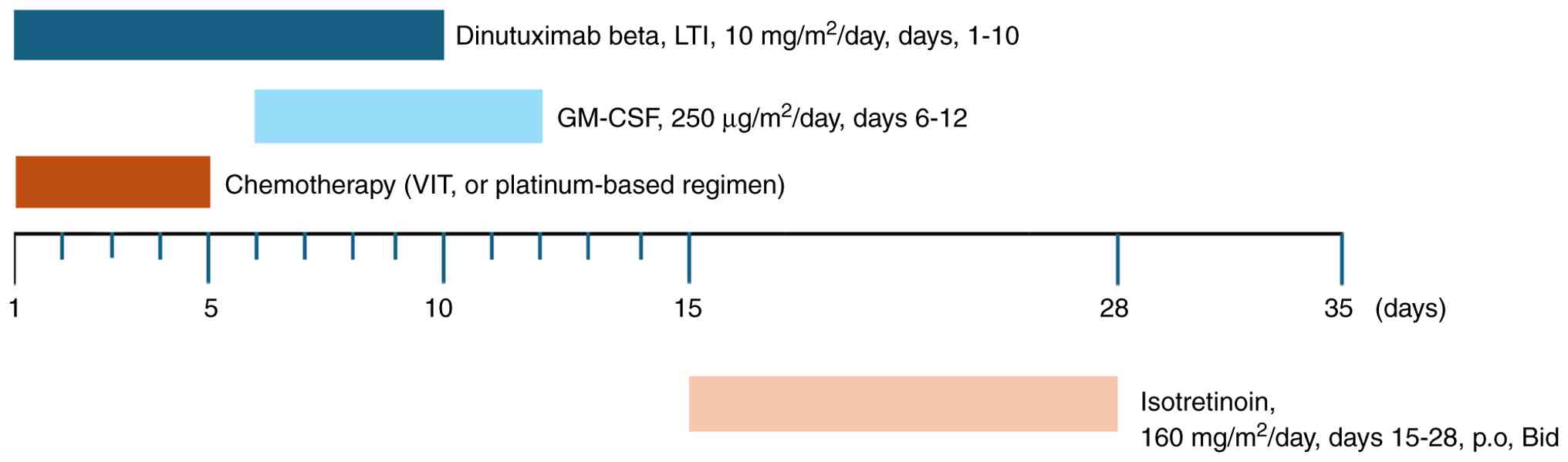 Dinutuximab beta, LTI, 10 mg/m$^2$/day, days, 1-10

GM-CSF, 250 μg/m$^2$/day, days 6-12

Chemotherapy (VIT, or platinum-based regimen)

1 5 10 15 28 35 (days)

Isotretinoin,
160 mg/m$^2$/day, days 15-28, p.o, Bid